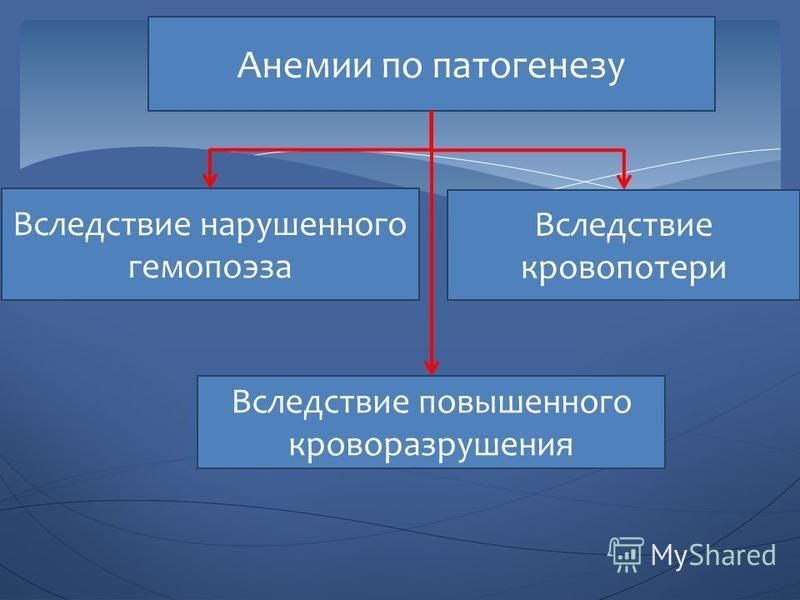 Анемии по патогенезу

Вследствие нарушенного гемопоэза

Вследствие кровопотери

Вследствие повышенного кроворазрушения

MyShared